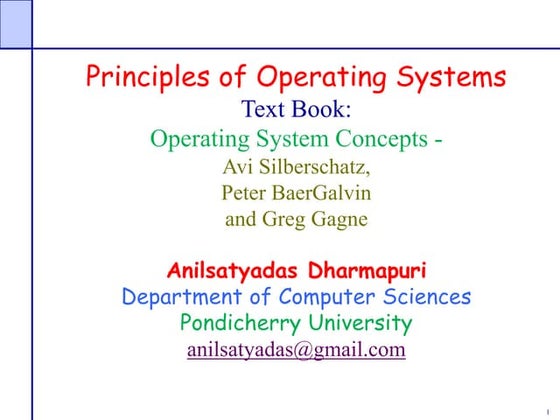 Principles of Operating Systems
Text Book:
Operating System Concepts -
Avi Silberschatz,
Peter BaerGalvin
and Greg Gagne

Anilsatyadas Dharmapuri
Department of Computer Sciences
Pondicherry University
anilsatyadas@gmail.com

1